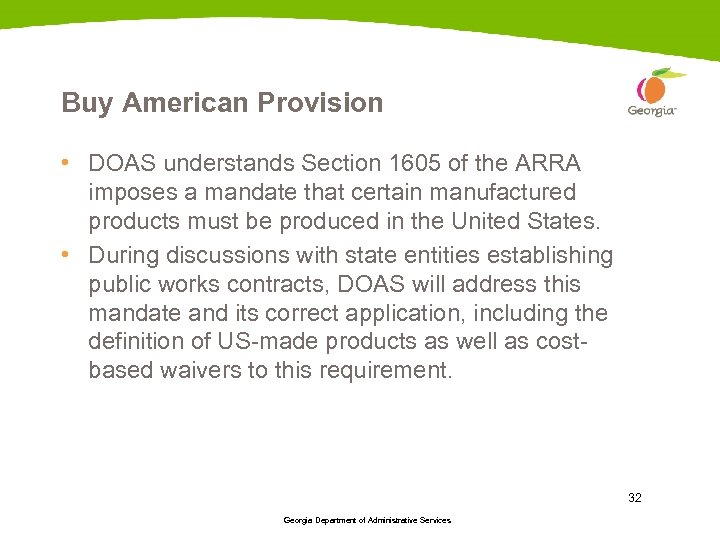 Buy American Provision

Georgia

• DOAS understands Section 1605 of the ARRA imposes a mandate that certain manufactured products must be produced in the United States.

• During discussions with state entities establishing public works contracts, DOAS will address this mandate and its correct application, including the definition of US-made products as well as cost-based waivers to this requirement.

32

Georgia Department of Administrative Services